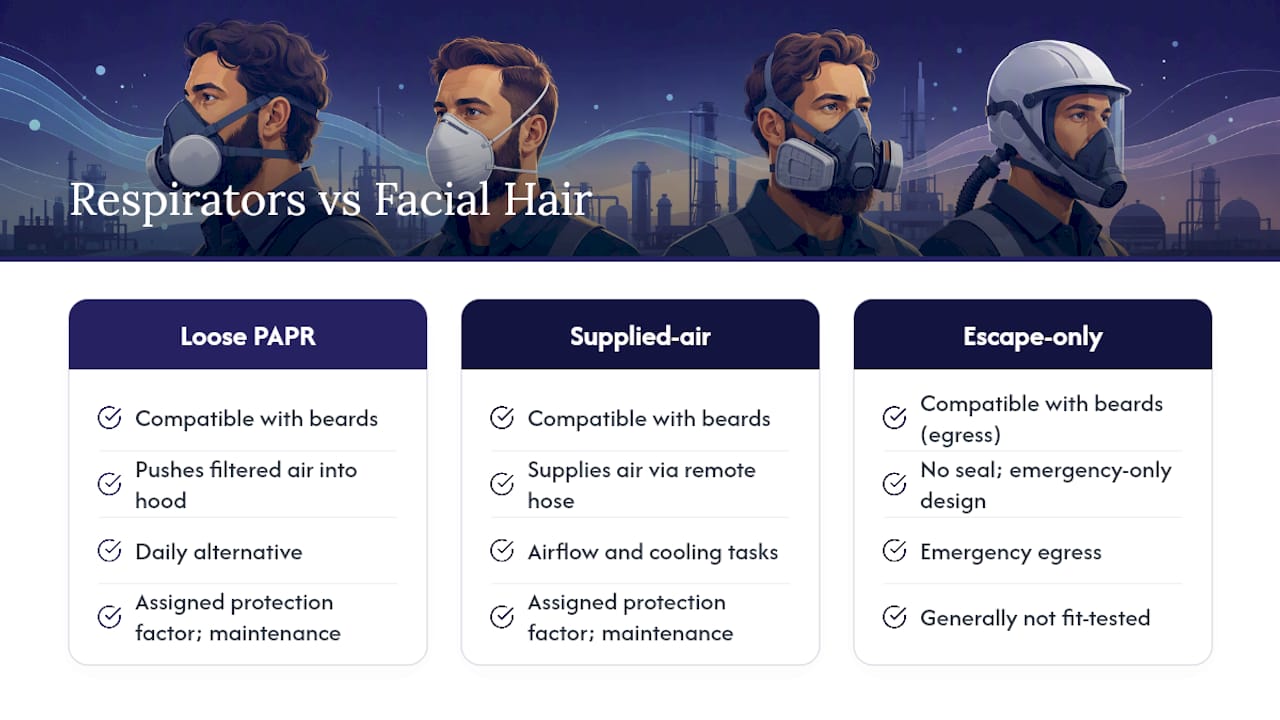 Respirators vs Facial Hair

Loose PAPR

Compatible with beards

Pushes filtered air into hood

Daily alternative

Assigned protection factor; maintenance

Supplied-air

Compatible with beards

Supplies air via remote hose

Airflow and cooling tasks

Assigned protection factor; maintenance

Escape-only

Compatible with beards (egress)

No seal; emergency-only design

Emergency egress

Generally not fit-tested